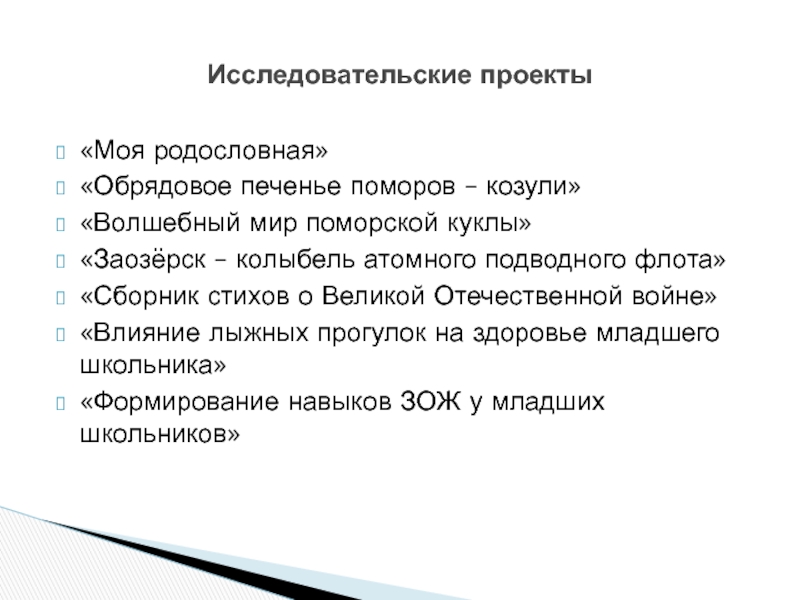 Исследовательские проекты

«Моя родословная»
«Обрядовое печенье поморов – козули»
«Волшебный мир поморской куклы»
«Заозёрск – колыбель атомного подводного флота»
«Сборник стихов о Великой Отечественной войне»
«Влияние лыжных прогулок на здоровье младшего школьника»
«Формирование навыков ЗОЖ у младших школьников»